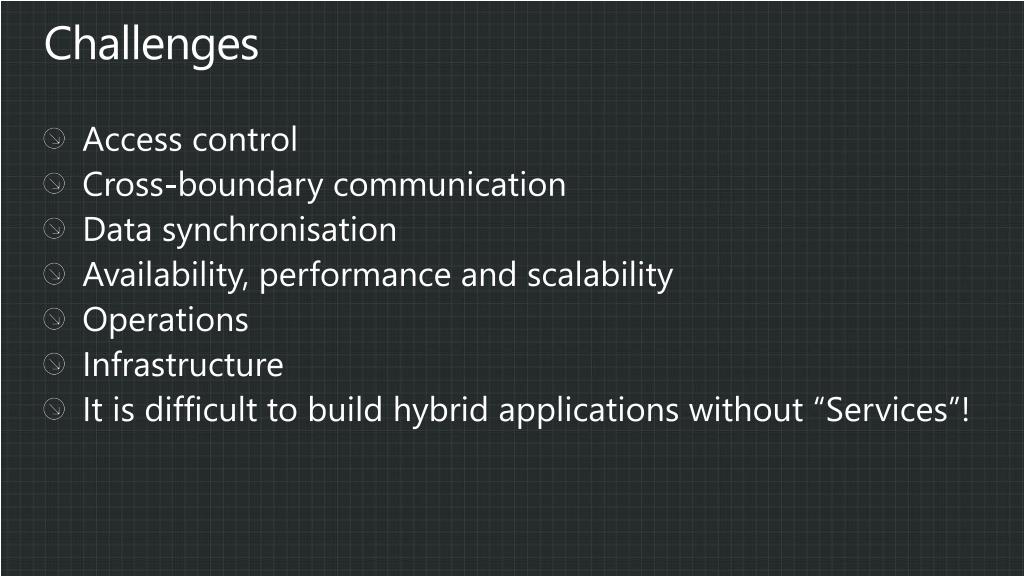 Challenges

Access control
Cross-boundary communication
Data synchronisation
Availability, performance and scalability
Operations
Infrastructure
It is difficult to build hybrid applications without “Services”!